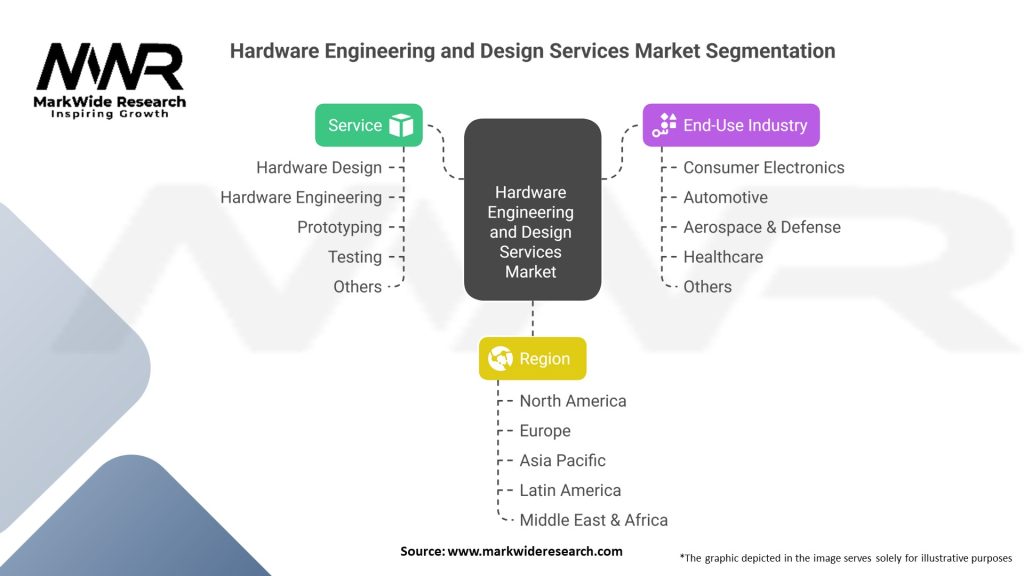 MWR
MarkWide Research
Inspiring Growth

Hardware Engineering and Design Services Market Segmentation

Service
Hardware Design
Hardware Engineering
Prototyping
Testing
Others

Hardware Engineering and Design Services Market

End-Use Industry
Consumer Electronics
Automotive
Aerospace & Defense
Healthcare
Others

Region
North America
Europe
Asia Pacific
Latin America
Middle East & Africa

Source: www.markwideresearch.com

*The graphic depicted in the image serves solely for illustrative purposes